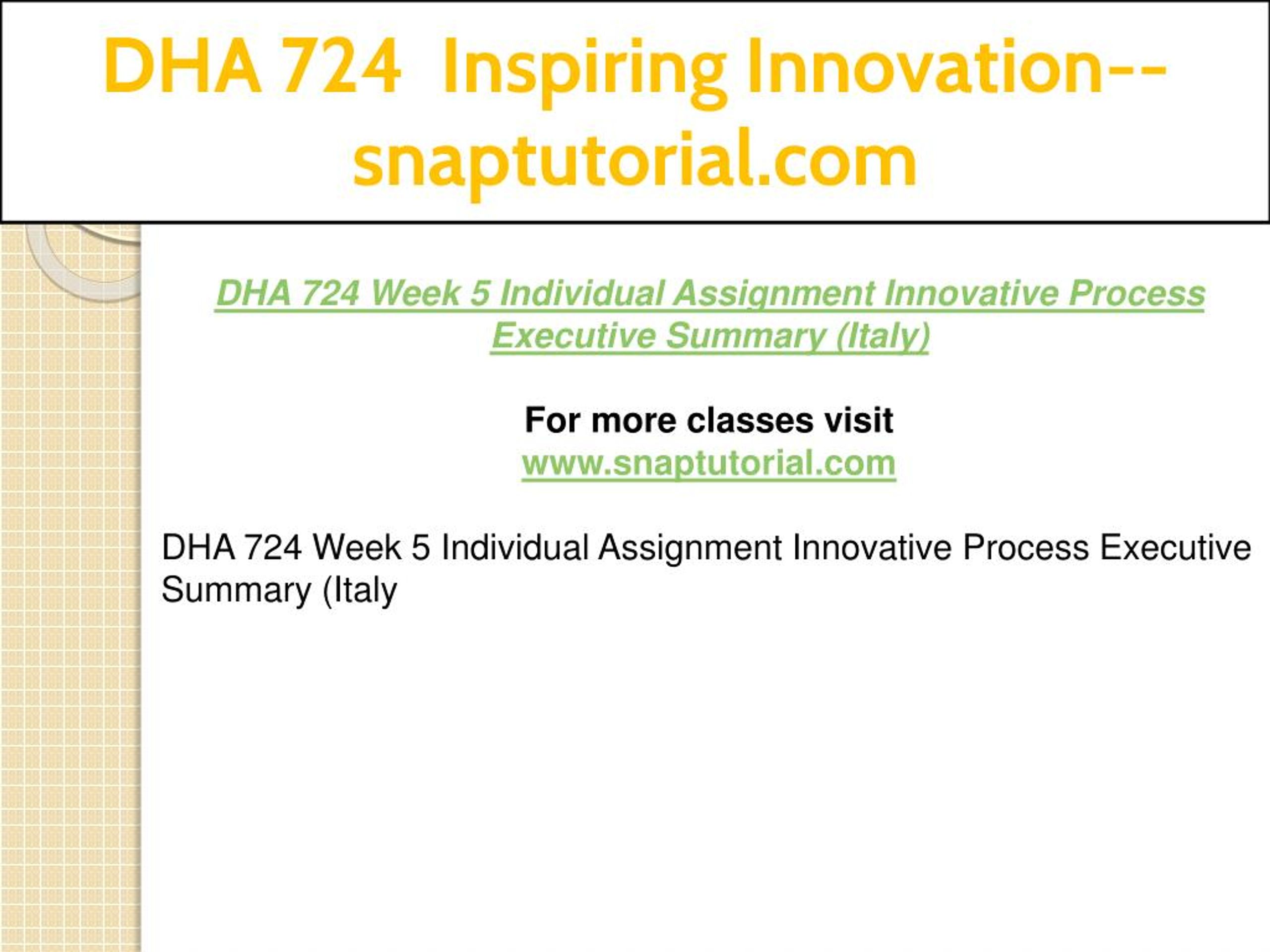 DHA 724 Inspiring Innovation--snaptutorial.com

DHA 724 Week 5 Individual Assignment Innovative Process Executive Summary (Italy)

For more classes visit
www.snaptutorial.com

DHA 724 Week 5 Individual Assignment Innovative Process Executive Summary (Italy